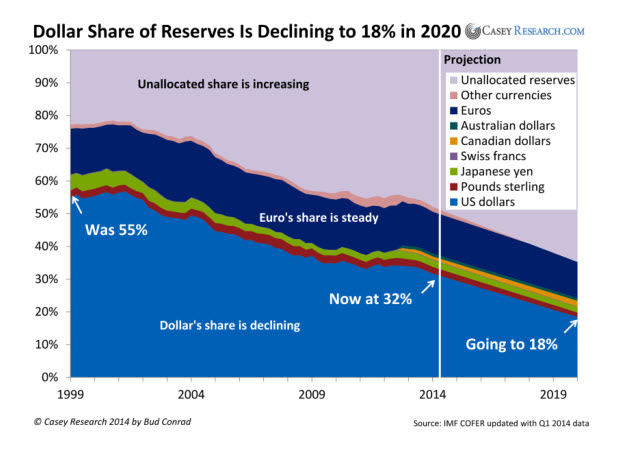 Dollar Share of Reserves Is Declining to 18% in 2020 CASEY RESEARCH.COM

100%
90%
80%
70%
60%
50%
40%
30%
20%
10%
0%

Unallocated share is increasing

Projection
Unallocated reserves
Other currencies
Euros
Australian dollars
Canadian dollars
Swiss francs
Japanese yen
Pounds sterling
US dollars

Was 55%

Euro's share is steady

Now at 32%

Dollar's share is declining

Going to 18%

1999
2004
2009
2014
2019

© Casey Research 2014 by Bud Conrad

Source: IMF COFER updated with Q1 2014 data